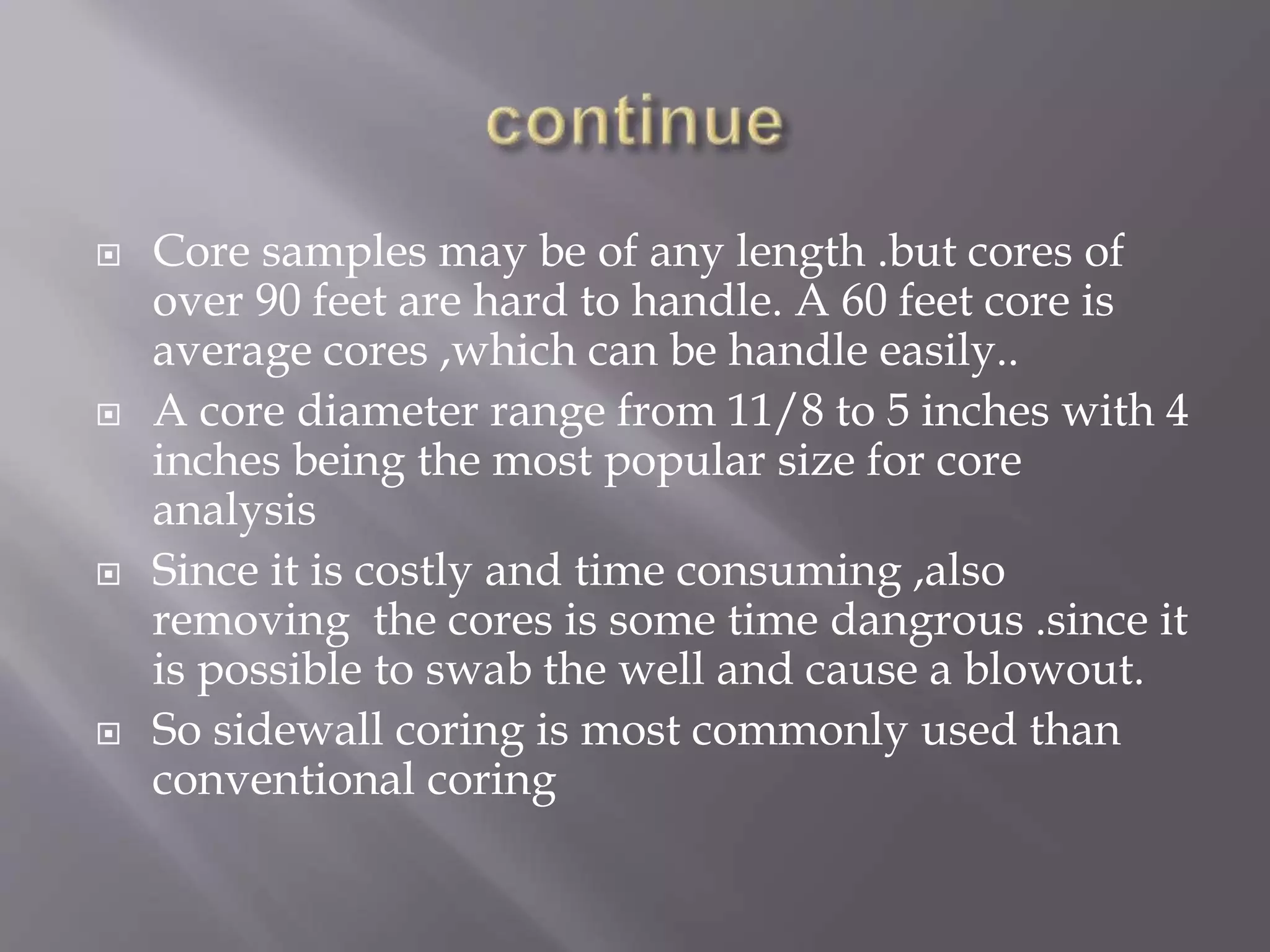 continue

Core samples may be of any length .but cores of over 90 feet are hard to handle. A 60 feet core is average cores ,which can be handle easily..

A core diameter range from 11/8 to 5 inches with 4 inches being the most popular size for core analysis

Since it is costly and time consuming ,also removing the cores is some time dangrous .since it is possible to swab the well and cause a blowout.

So sidewall coring is most commonly used than conventional coring